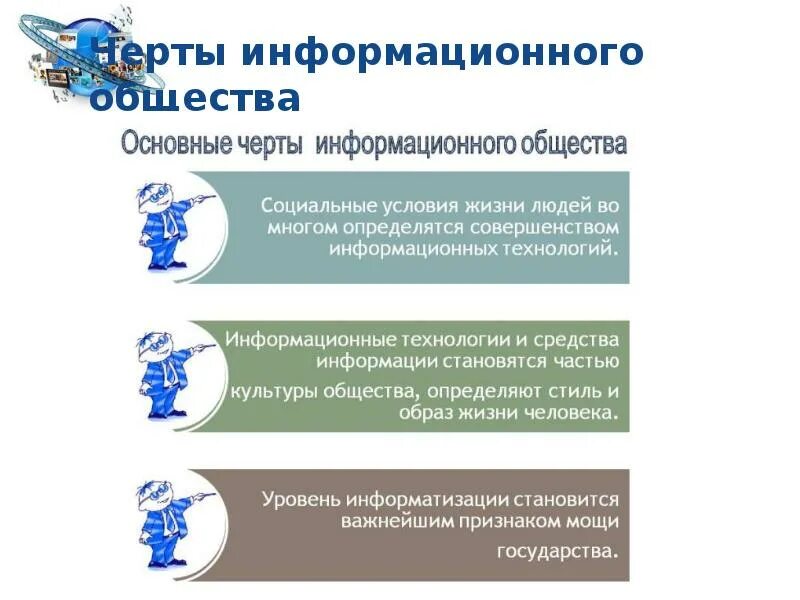 Черты информационного общества

Основные черты информационного общества

Социальные условия жизни людей во многом определятся совершенством информационных технологий.

Информационные технологии и средства информации становятся частью культуры общества, определяют стиль и образ жизни человека.

Уровень информатизации становится важнейшим признаком мощи государства.